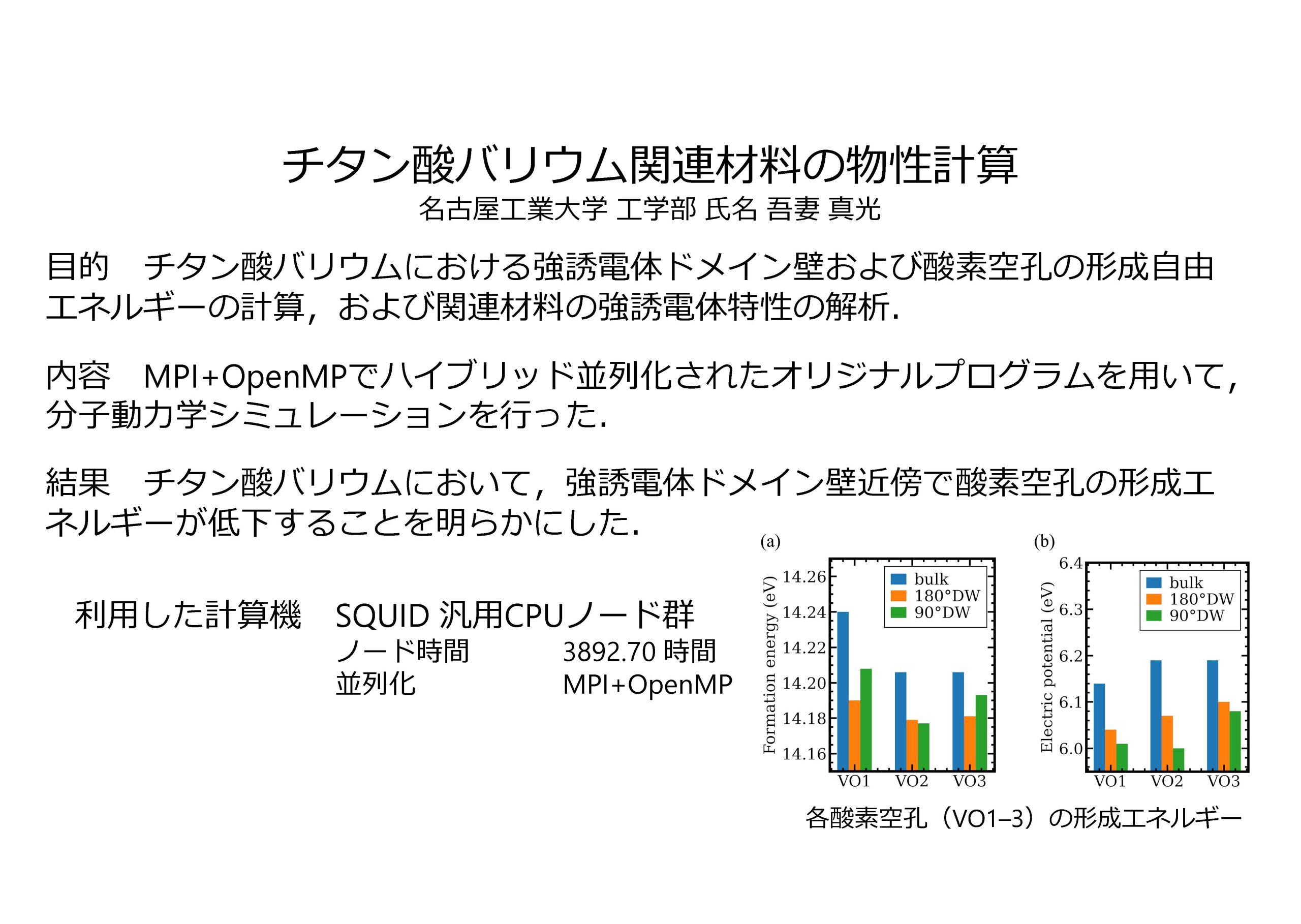 チタン酸バリウム関連材料の物性計算
名古屋工業大学 工学部 氏名 吾妻 真光

目的　チタン酸バリウムにおける強誘電体ドメイン壁および酸素空孔の形成自由エネルギーの計算，および関連材料の強誘電体特性の解析．

内容　MPI+OpenMPでハイブリッド並列化されたオリジナルプログラムを用いて，分子動力学シミュレーションを行った．

結果　チタン酸バリウムにおいて，強誘電体ドメイン壁近傍で酸素空孔の形成エネルギーが低下することを明らかにした．

利用した計算機　SQUID 汎用CPUノード群
ノード時間　3892.70 時間
並列化　MPI+OpenMP

(a)
Formation energy (eV)
14.26
14.24
14.22
14.20
14.18
14.16
bulk
180°DW
90°DW
VO1 VO2 VO3

(b)
Electric potential (eV)
6.4
6.3
6.2
6.1
6.0
bulk
180°DW
90°DW
VO1 VO2 VO3

各酸素空孔（VO1–3）の形成エネルギー